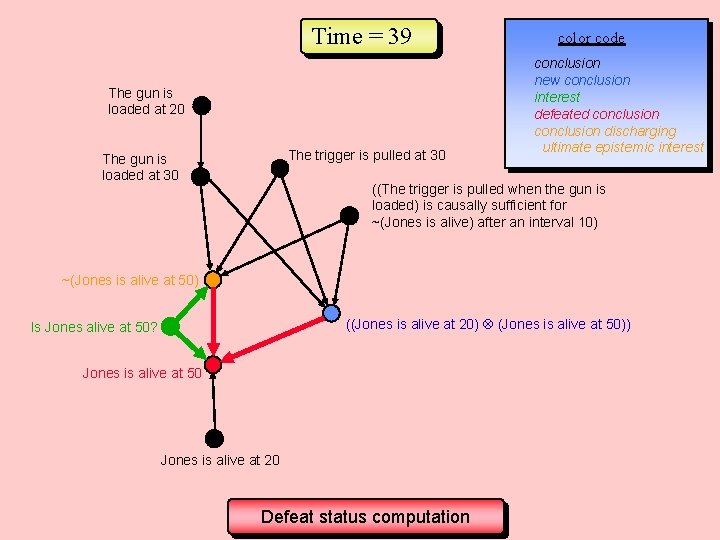 Time = 39

color code
conclusion
new conclusion
interest
defeated conclusion
conclusion discharging ultimate epistemic interest

The gun is loaded at 20

The gun is loaded at 30

The trigger is pulled at 30

((The trigger is pulled when the gun is loaded) is causally sufficient for ~(Jones is alive) after an interval 10)

~(Jones is alive at 50)

Is Jones alive at 50?

((Jones is alive at 20) ⊗ (Jones is alive at 50))

Jones is alive at 50

Jones is alive at 20

Defeat status computation